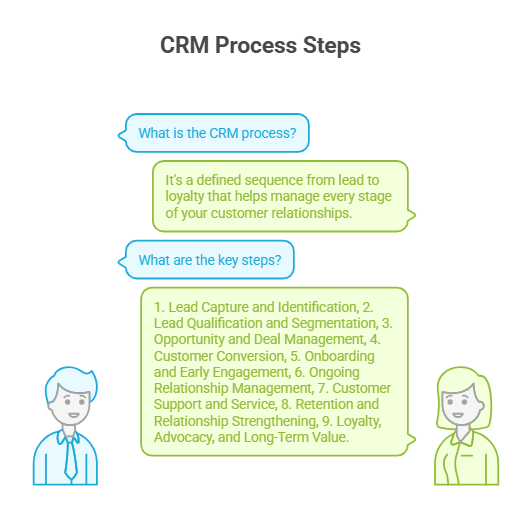 CRM Process Steps

What is the CRM process?

It's a defined sequence from lead to loyalty that helps manage every stage of your customer relationships.

What are the key steps?

1. Lead Capture and Identification, 2. Lead Qualification and Segmentation, 3. Opportunity and Deal Management, 4. Customer Conversion, 5. Onboarding and Early Engagement, 6. Ongoing Relationship Management, 7. Customer Support and Service, 8. Retention and Relationship Strengthening, 9. Loyalty, Advocacy, and Long-Term Value.